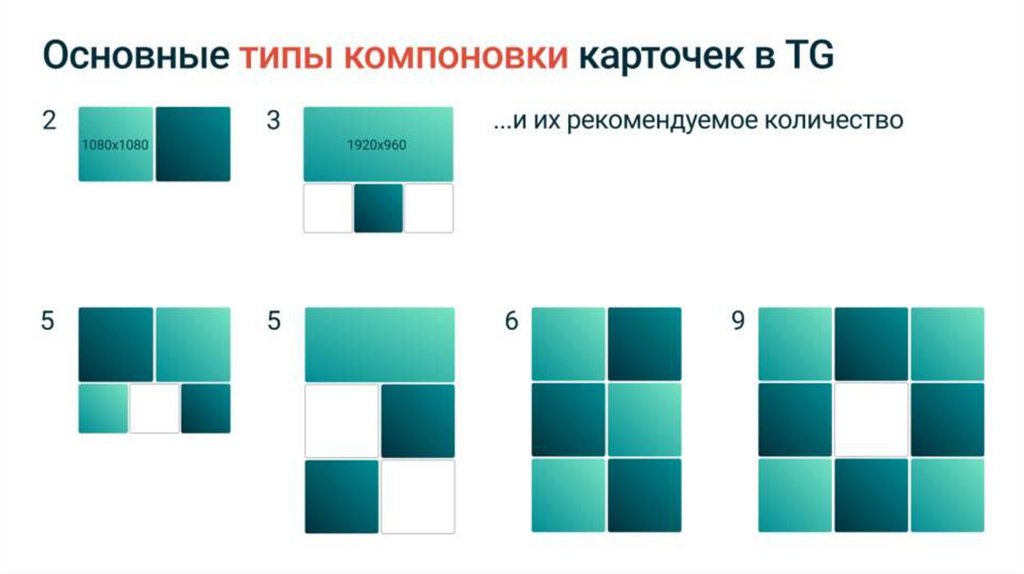 Основные типы компоновки карточек в TG

2

1080x1080

3

1920x960

...и их рекомендуемое количество

5

5

6

9